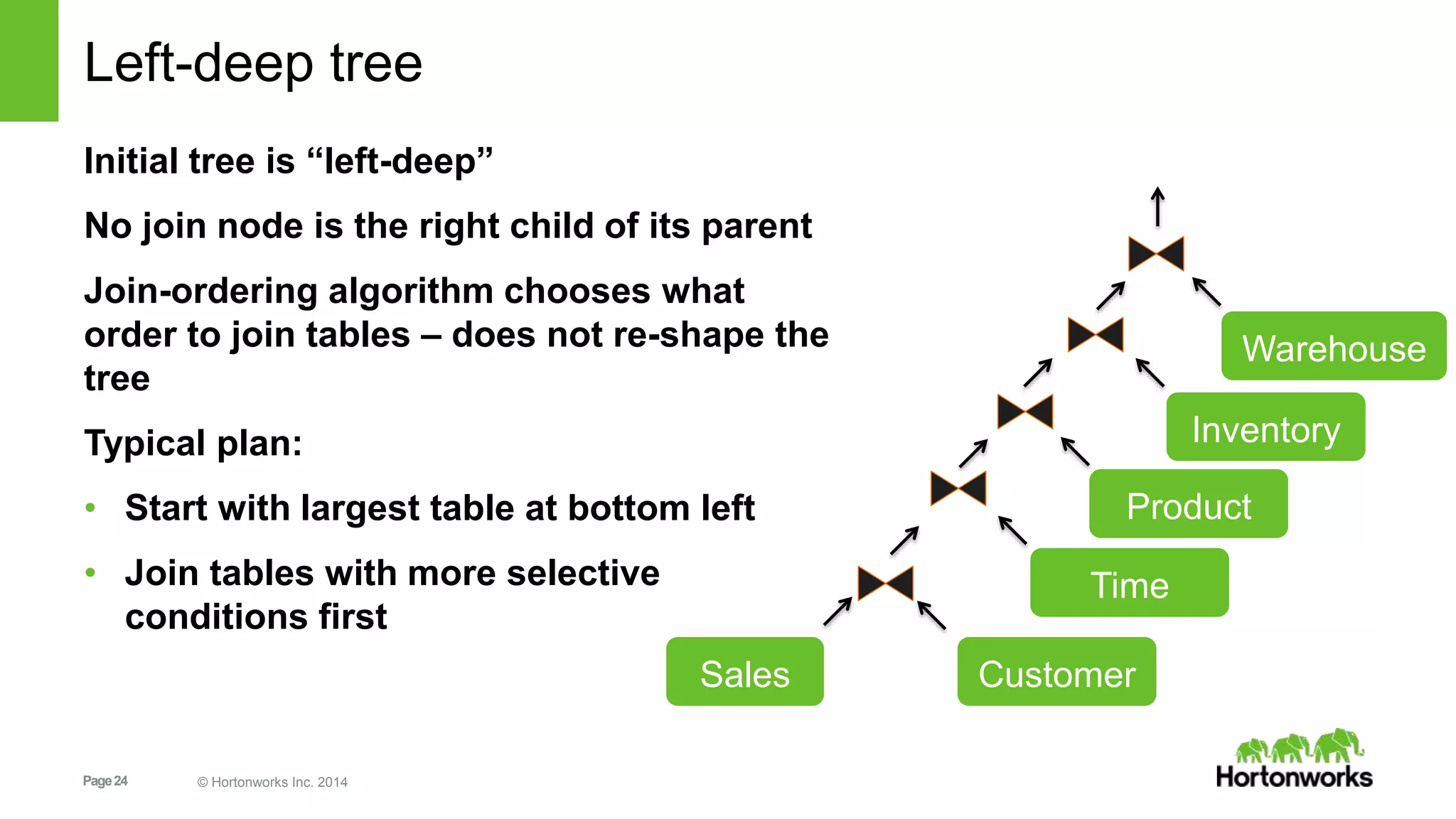 Left-deep tree

Initial tree is “left-deep”

No join node is the right child of its parent

Join-ordering algorithm chooses what order to join tables – does not re-shape the tree

Typical plan:

• Start with largest table at bottom left

• Join tables with more selective conditions first

Warehouse

Inventory

Product

Time

Sales

Customer

Page 24

© Hortonworks Inc. 2014

Hortonworks